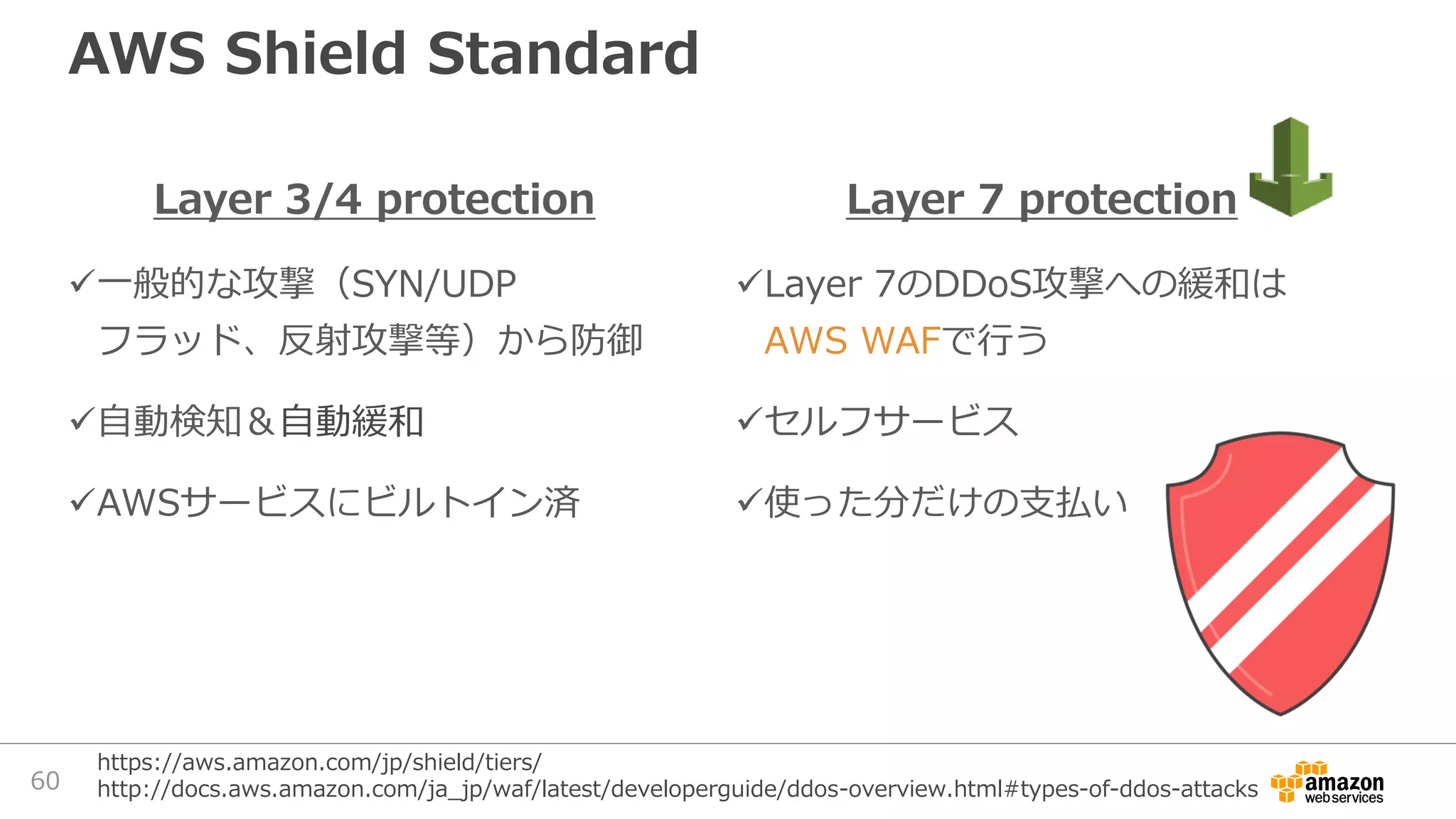 AWS Shield Standard

Layer 3/4 protection

✓一般的な攻撃（SYN/UDP フラッド、反射攻撃等）から防御

✓自動検知＆自動緩和

✓AWSサービスにビルトイン済

Layer 7 protection

✓Layer 7のDDoS攻撃への緩和は AWS WAFで行う

✓セルフサービス

✓使った分だけの支払い

60

https://aws.amazon.com/jp/shield/tiers/
http://docs.aws.amazon.com/ja_jp/waf/latest/developerguide/ddos-overview.html#types-of-ddos-attacks

amazon web services